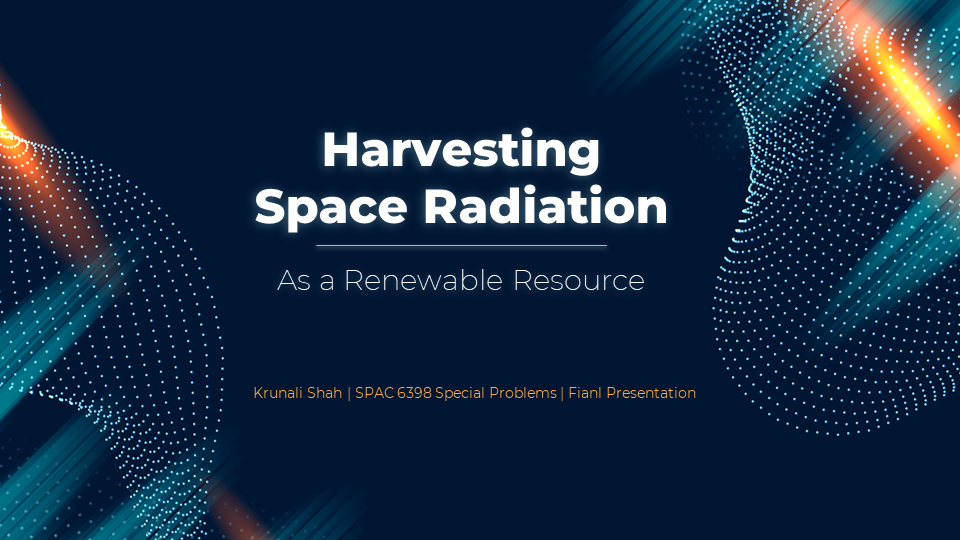 Harvesting Space Radiation

As a Renewable Resource

Krunali Shah | SPAC 6398 Special Problems | Fianl Presentation